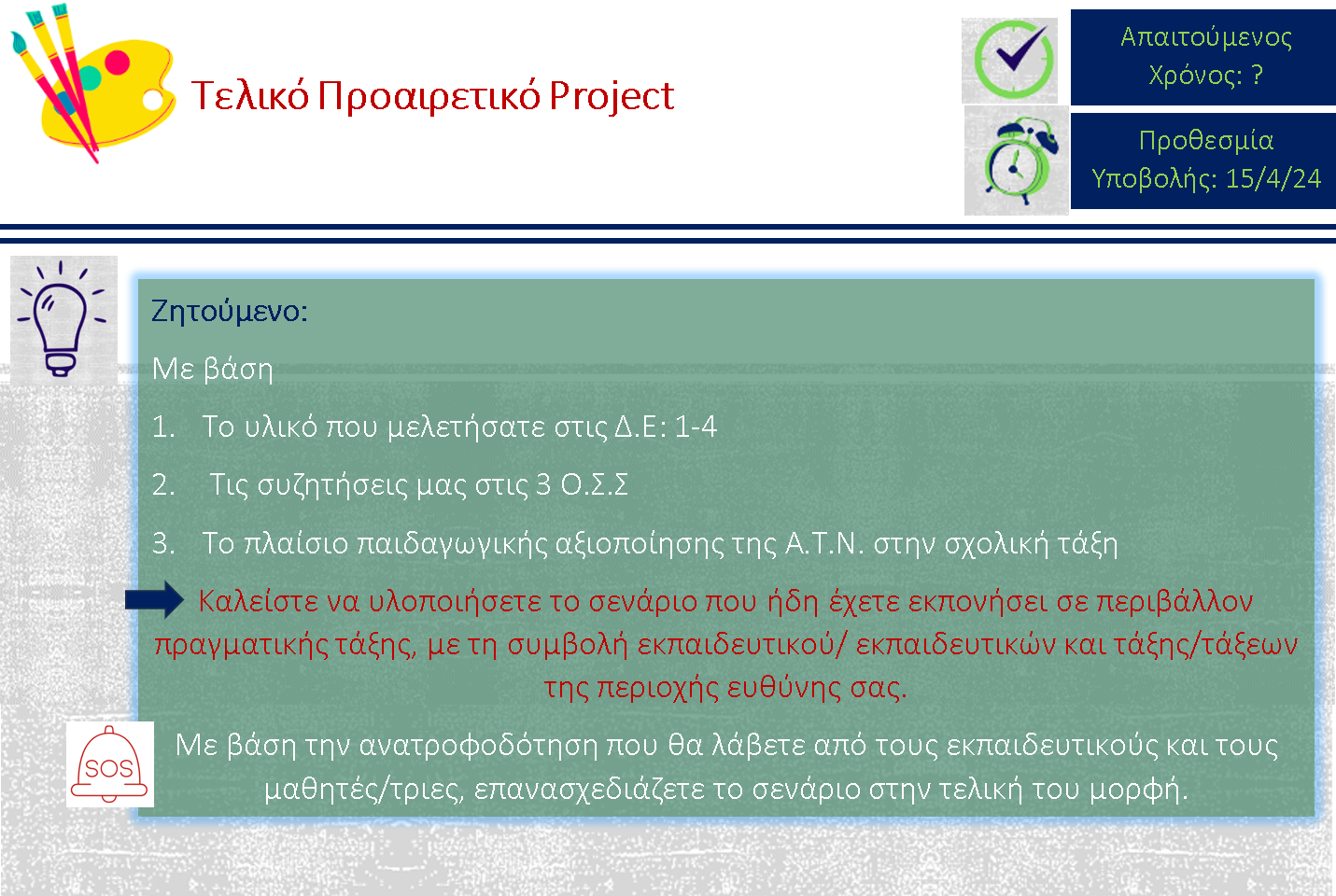 Τελικό Προαιρετικό Project

Απαιτούμενος Χρόνος: ?

Προθεσμία Υποβολής: 15/4/24

Ζητούμενο:

Με βάση

1. Το υλικό που μελετήσατε στις Δ.Ε: 1-4

2. Τις συζητήσεις μας στις 3 Ο.Σ.Σ

3. Το πλαίσιο παιδαγωγικής αξιοποίησης της Α.Τ.Ν. στην σχολική τάξη

Καλείστε να υλοποιήσετε το σενάριο που ήδη έχετε εκπονήσει σε περιβάλλον πραγματικής τάξης, με τη συμβολή εκπαιδευτικού/ εκπαιδευτικών και τάξης/τάξεων της περιοχής ευθύνης σας.

SOS

Με βάση την ανατροφοδότηση που θα λάβετε από τους εκπαιδευτικούς και τους μαθητές/τριες, επανασχεδιάζετε το σενάριο στην τελική του μορφή.